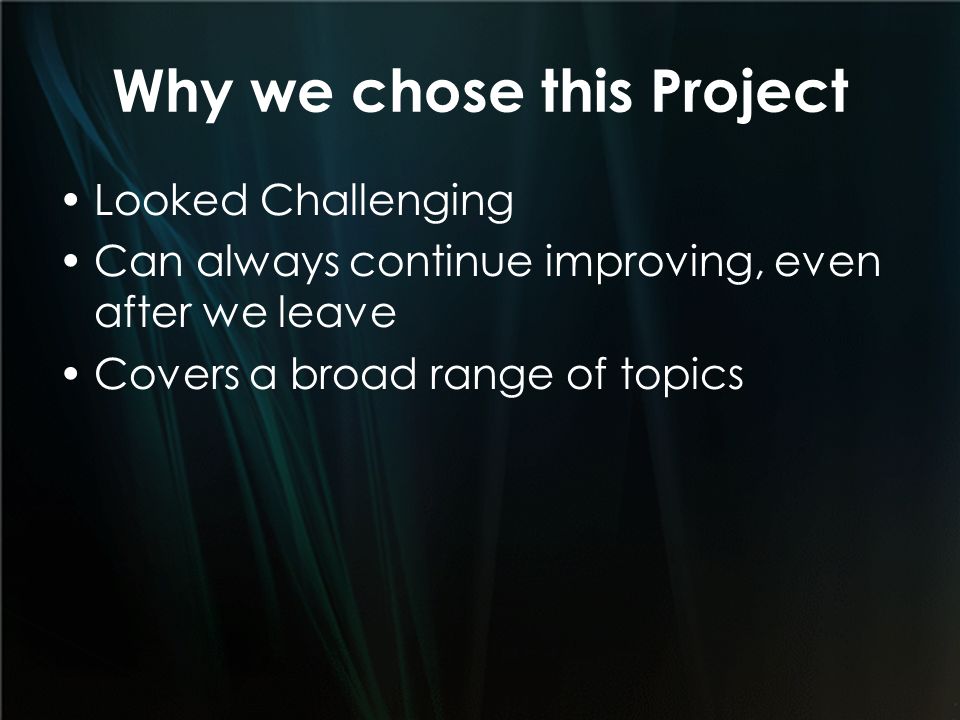 Why we chose this Project

• Looked Challenging
• Can always continue improving, even after we leave
• Covers a broad range of topics